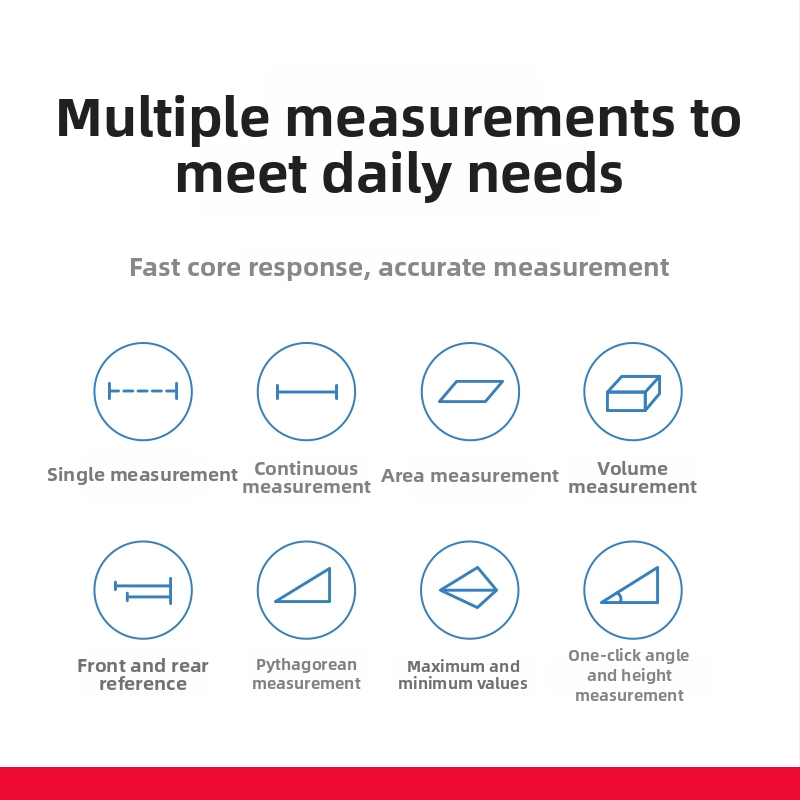 Multiple measurements to meet daily needs

Fast core response, accurate measurement

Single measurement

Continuous measurement

Area measurement

Volume measurement

Front and rear reference

Pythagorean measurement

Maximum and minimum values

One-click angle and height measurement